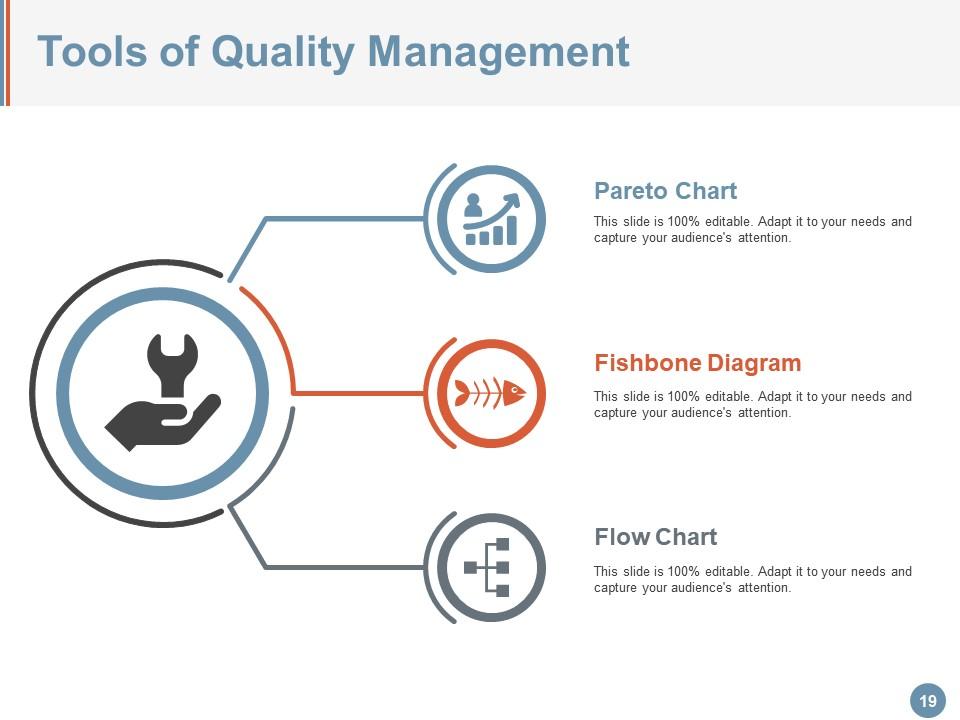 Tools of Quality Management

Pareto Chart

This slide is 100% editable. Adapt it to your needs and capture your audience's attention.

Fishbone Diagram

This slide is 100% editable. Adapt it to your needs and capture your audience's attention.

Flow Chart

This slide is 100% editable. Adapt it to your needs and capture your audience's attention.

19